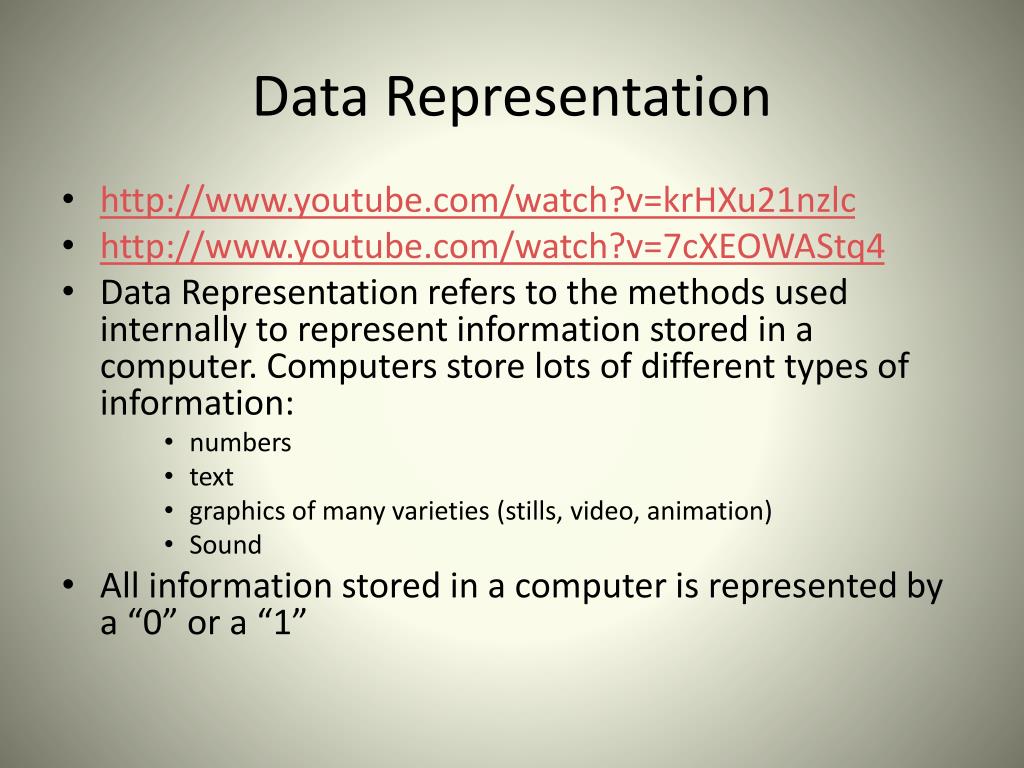 Data Representation

• http://www.youtube.com/watch?v=krHXu21nzlc
• http://www.youtube.com/watch?v=7cXEOWAStq4
• Data Representation refers to the methods used internally to represent information stored in a computer. Computers store lots of different types of information:
  • numbers
  • text
  • graphics of many varieties (stills, video, animation)
  • Sound
• All information stored in a computer is represented by a “0” or a “1”